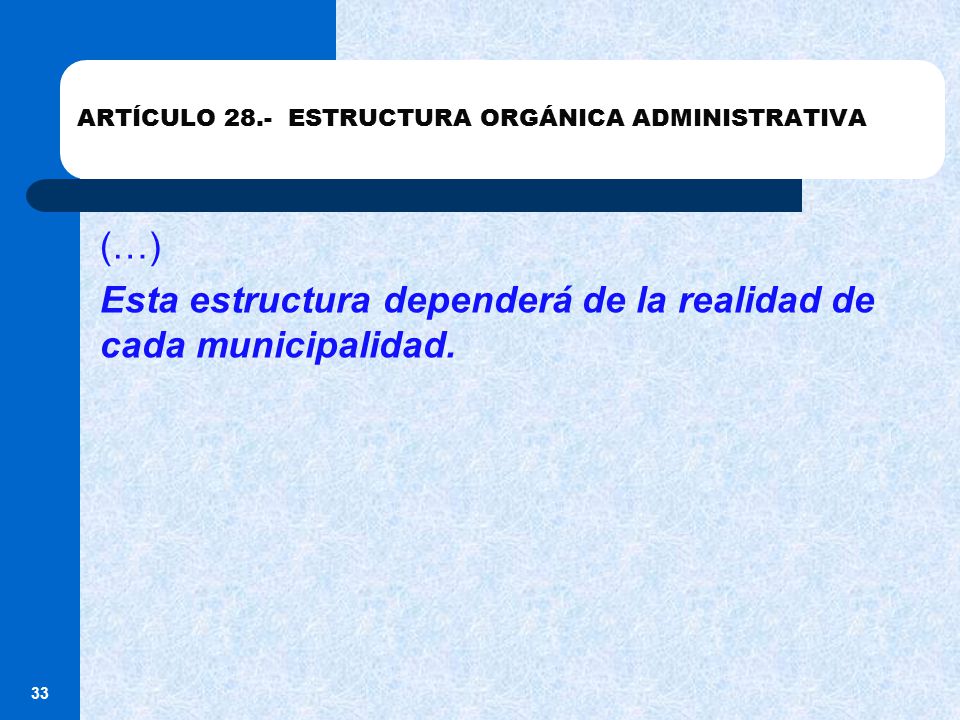 ARTÍCULO 28.- ESTRUCTURA ORGÁNICA ADMINISTRATIVA

(…)

Esta estructura dependerá de la realidad de cada municipalidad.

33